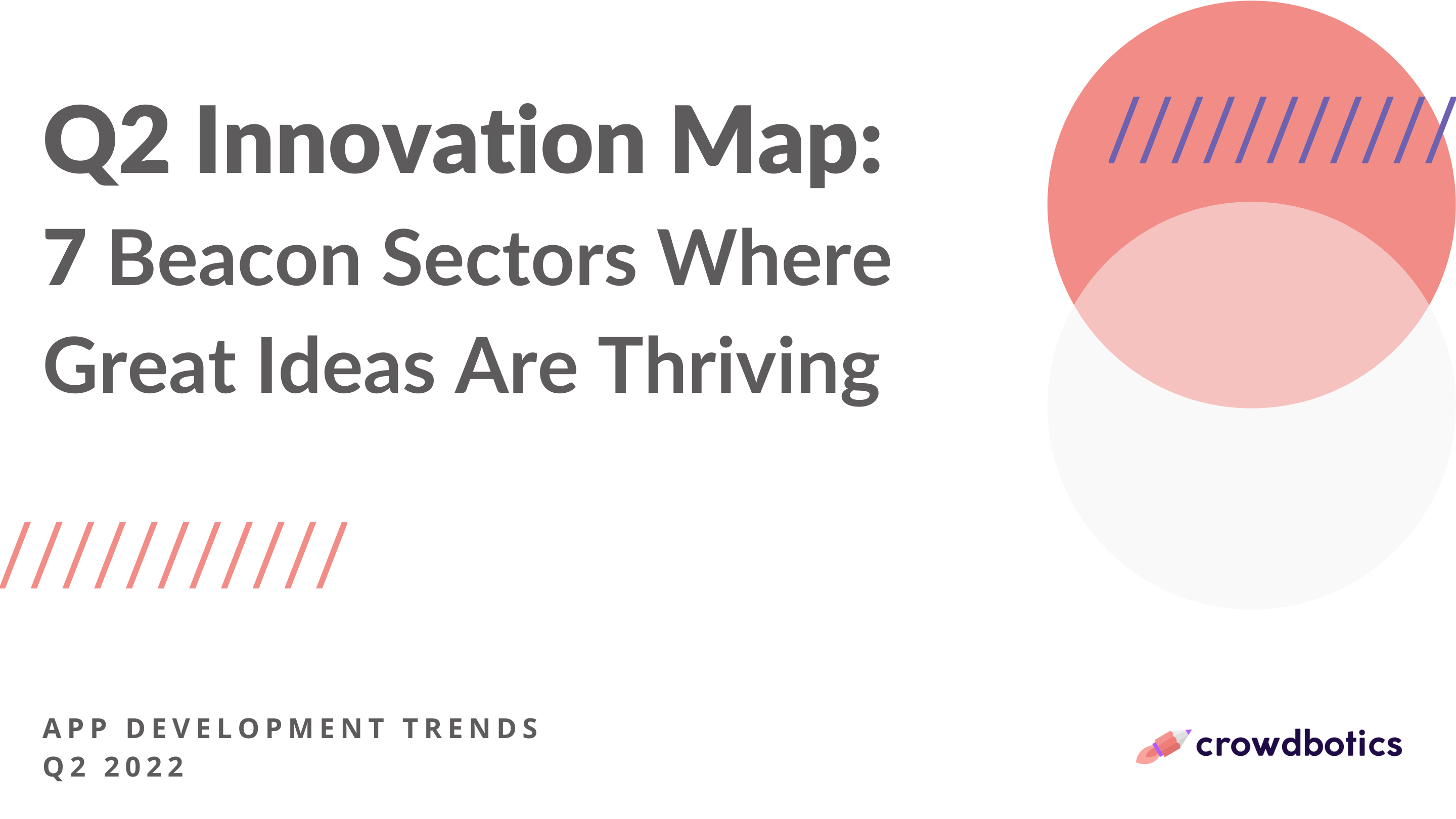 Q2 Innovation Map:
7 Beacon Sectors Where Great Ideas Are Thriving

APP DEVELOPMENT TRENDS
Q2 2022

crowdbotics